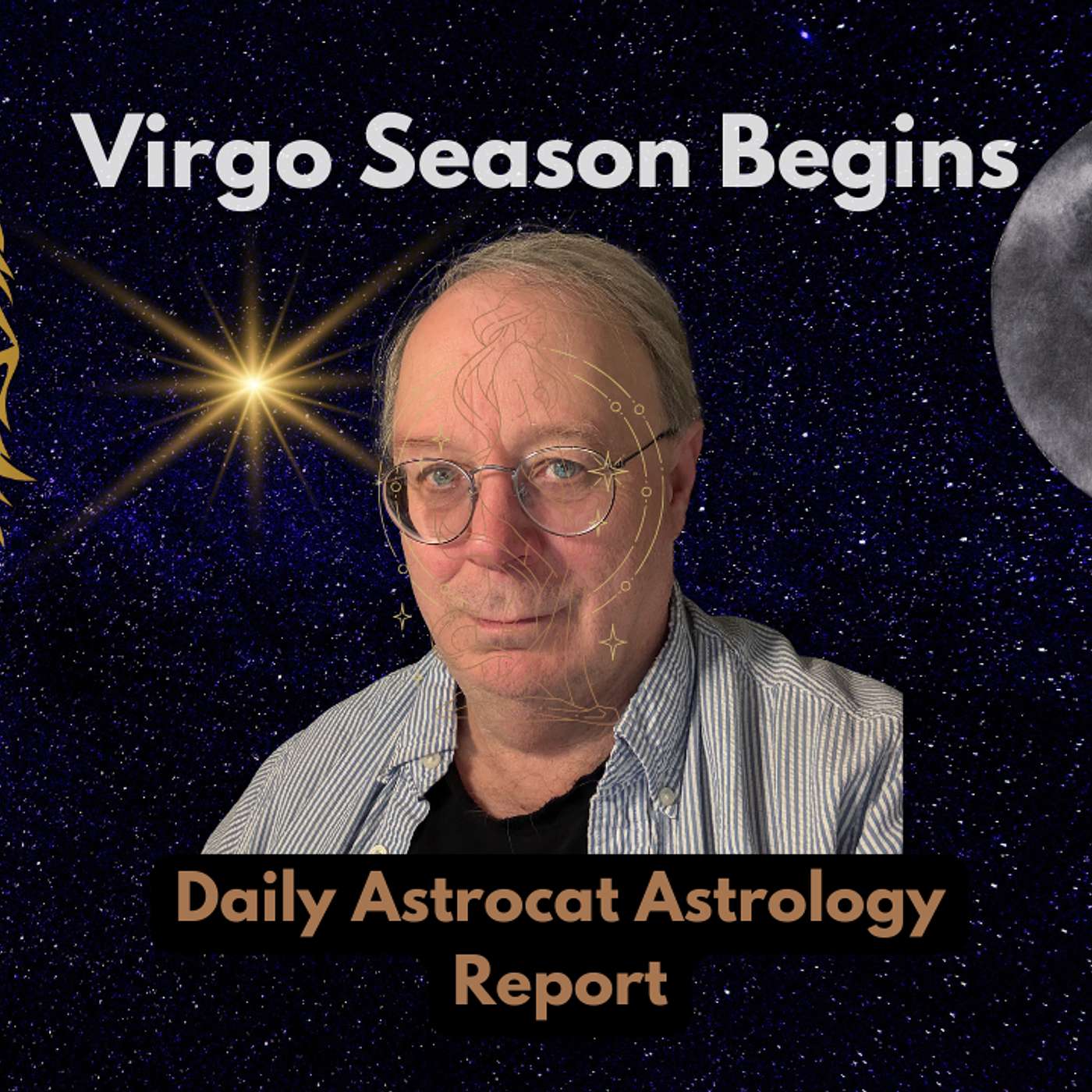 Virgo Season Begins

Daily Astrocat Astrology Report